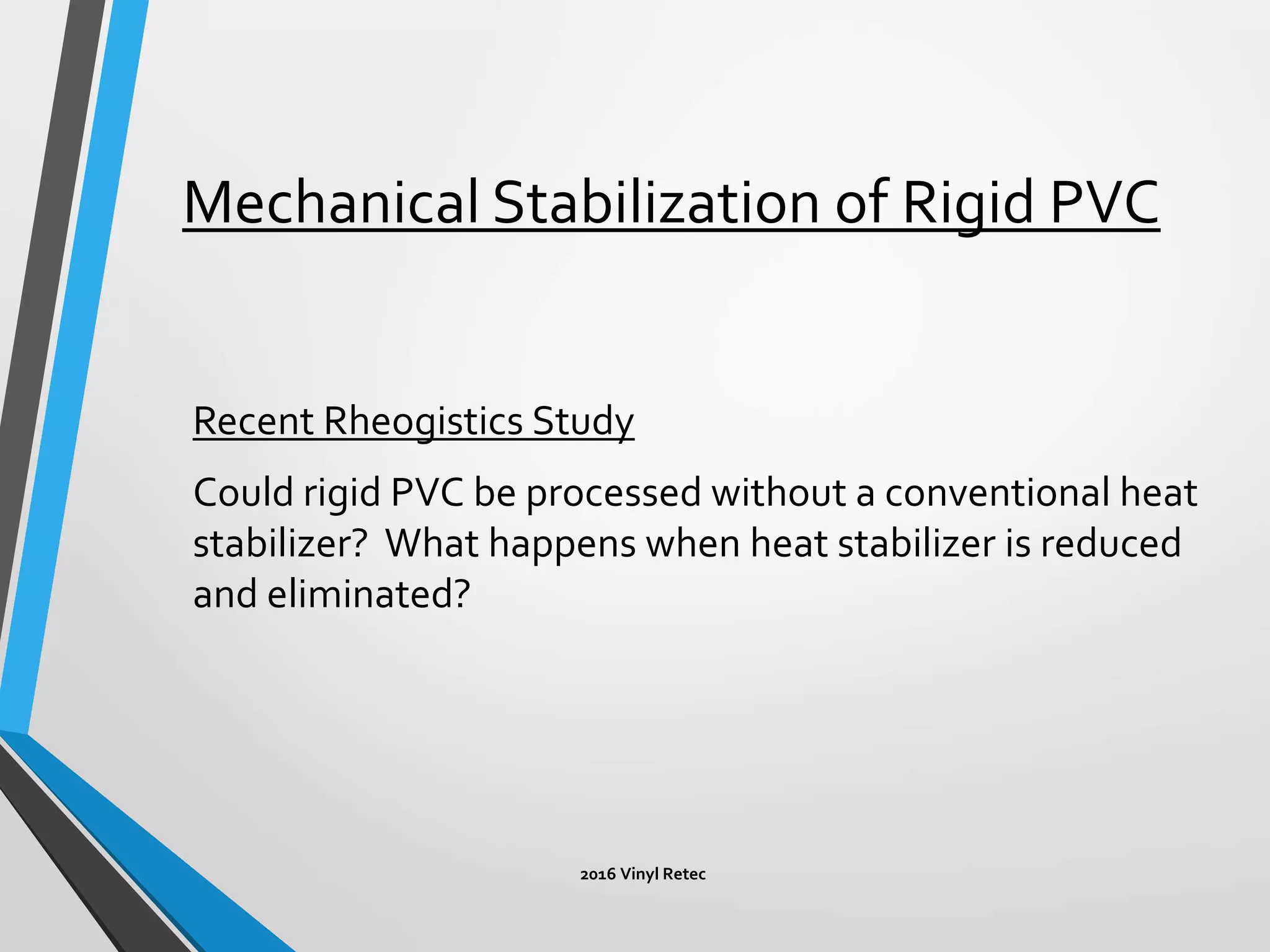 Mechanical Stabilization of Rigid PVC

Recent Rheogistics Study

Could rigid PVC be processed without a conventional heat stabilizer? What happens when heat stabilizer is reduced and eliminated?

2016 Vinyl Retec